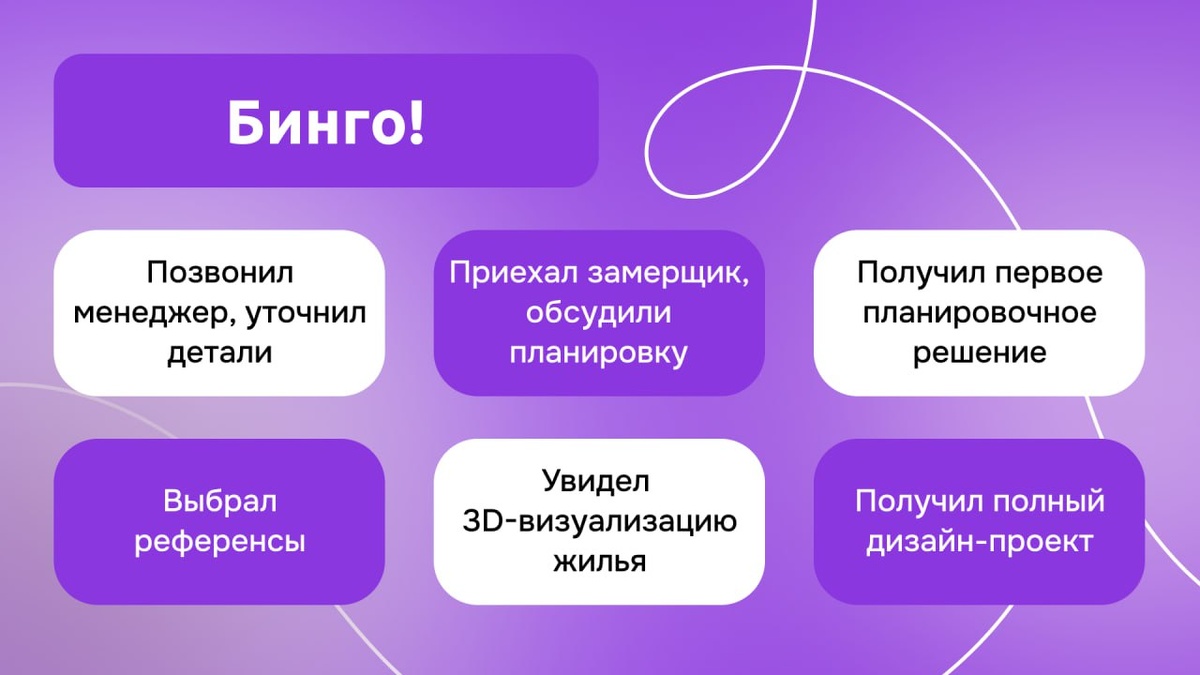 Бинго!

Позвонил менеджер, уточнил детали

Приехал замерщик, обсудили планировку

Получил первое планировочное решение

Выбрал референсы

Увидел 3D-визуализацию жилья

Получил полный дизайн-проект